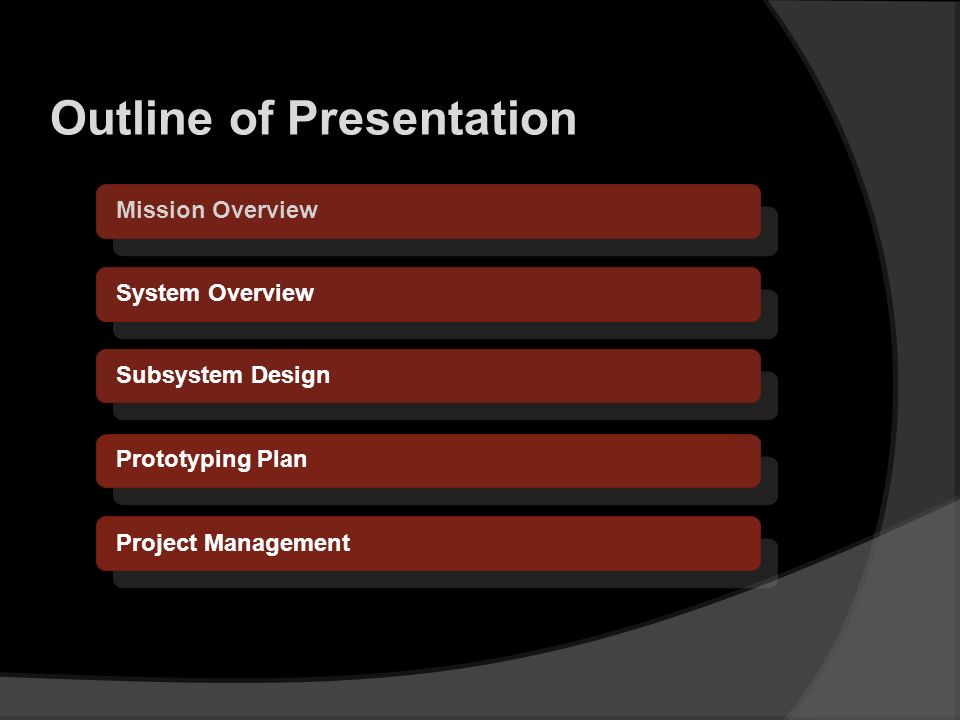 Outline of Presentation

Mission Overview

System Overview

Subsystem Design

Prototyping Plan

Project Management